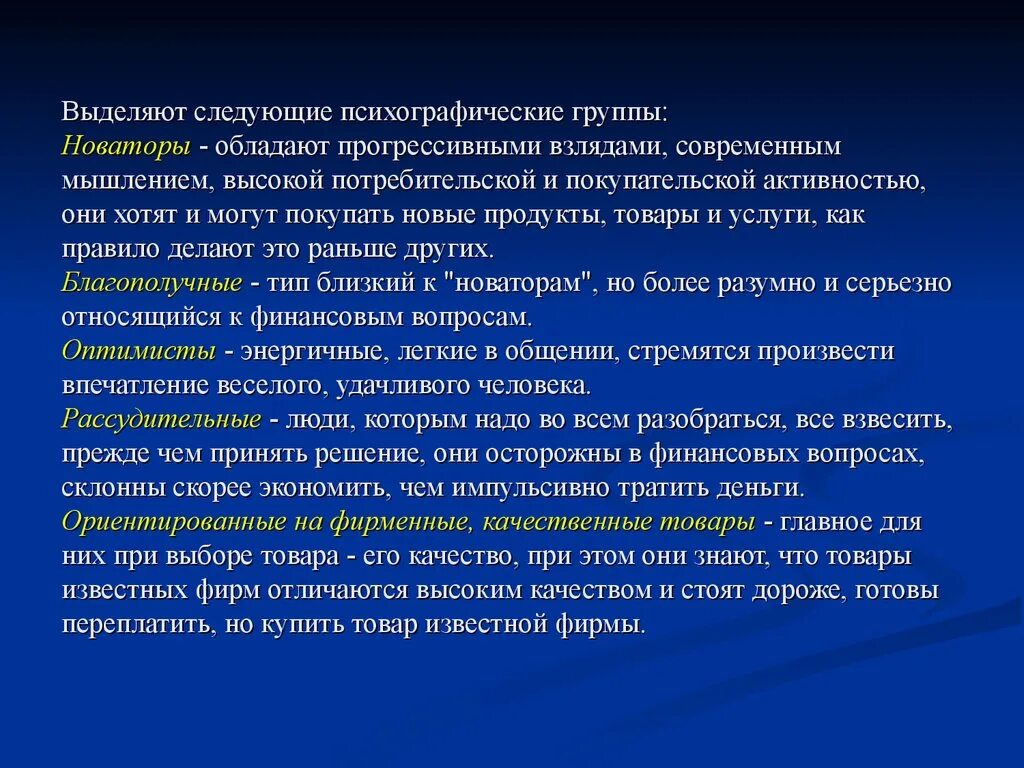 Выделяют следующие психографические группы:
Новаторы - обладают прогрессивными взлядами, современным мышлением, высокой потребительской и покупательской активностью, они хотят и могут покупать новые продукты, товары и услуги, как правило делают это раньше других.
Благополучные - тип близкий к "новаторам", но более разумно и серьезно относящийся к финансовым вопросам.
Оптимисты - энергичные, легкие в общении, стремятся произвести впечатление веселого, удачливого человека.
Рассудительные - люди, которым надо во всем разобраться, все взвесить, прежде чем принять решение, они осторожны в финансовых вопросах, склонны скорее экономить, чем импульсивно тратить деньги.
Ориентированные на фирменные, качественные товары - главное для них при выборе товара - его качество, при этом они знают, что товары известных фирм отличаются высоким качеством и стоят дороже, готовы переплатить, но купить товар известной фирмы.